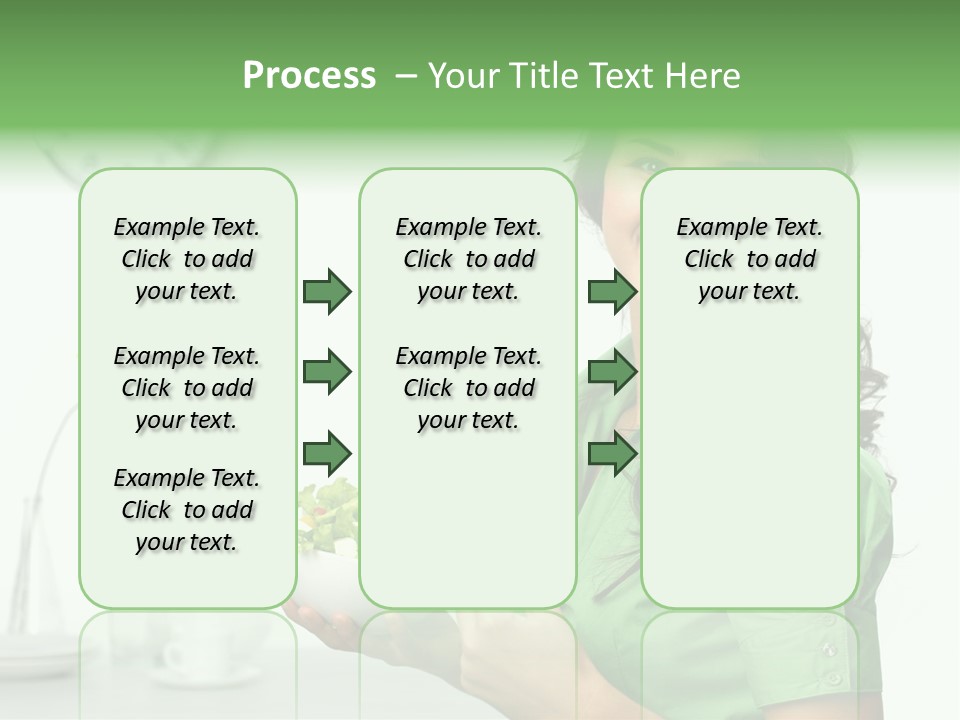 Process – Your Title Text Here

Example Text. Click to add your text.

Example Text. Click to add your text.

Example Text. Click to add your text.

Example Text. Click to add your text.

Example Text. Click to add your text.

Example Text. Click to add your text.